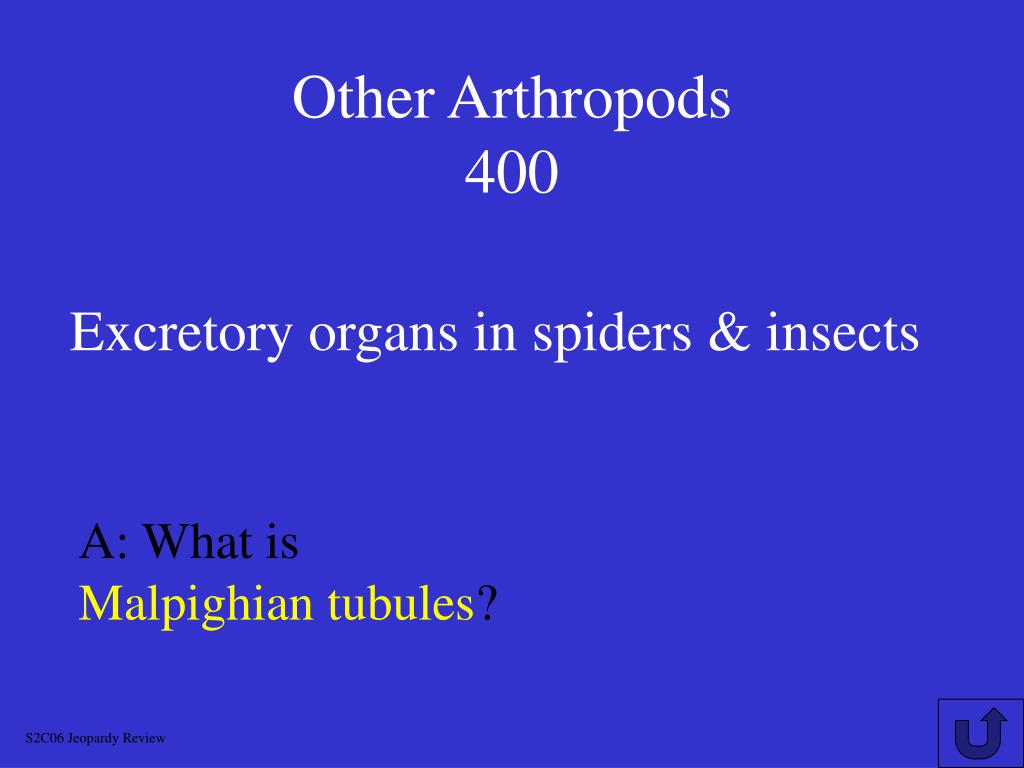 Other Arthropods
400

Excretory organs in spiders & insects

A: What is
Malpighian tubules?

S2C06 Jeopardy Review